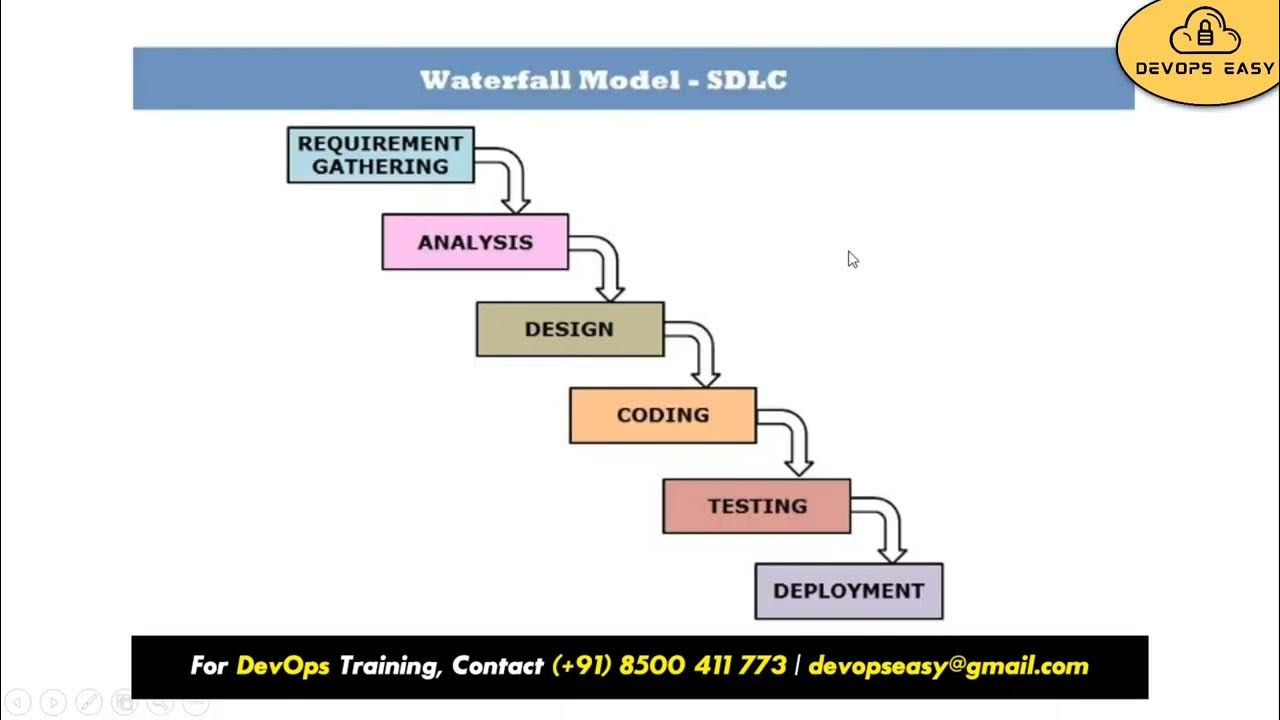 DEVOPS EASY

Waterfall Model - SDLC

REQUIREMENT GATHERING

ANALYSIS

DESIGN

CODING

TESTING

DEPLOYMENT

For DevOps Training, Contact (+91) 8500 411 773 | devopseasy@gmail.com